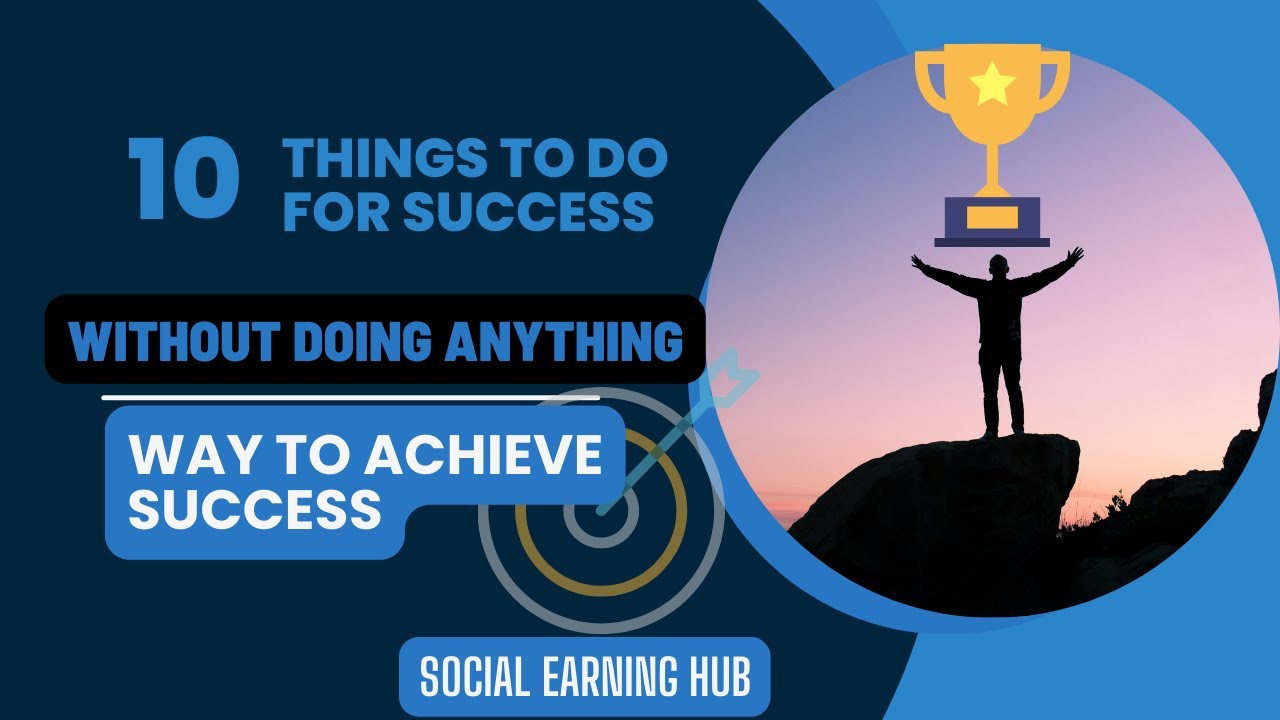 10 THINGS TO DO FOR SUCCESS

WITHOUT DOING ANYTHING

WAY TO ACHIEVE SUCCESS

SOCIAL EARNING HUB